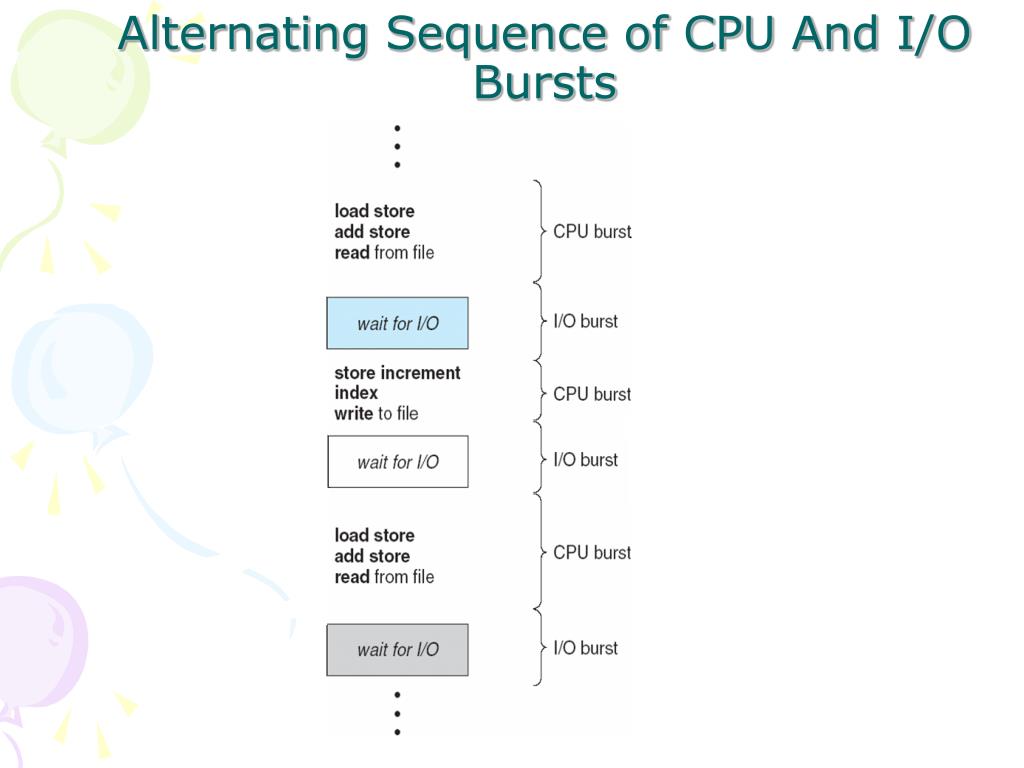 Alternating Sequence of CPU And I/O Bursts

load store
add store
read from file

CPU burst

wait for I/O

I/O burst

store increment
index
write to file

CPU burst

wait for I/O

I/O burst

load store
add store
read from file

CPU burst

wait for I/O

I/O burst